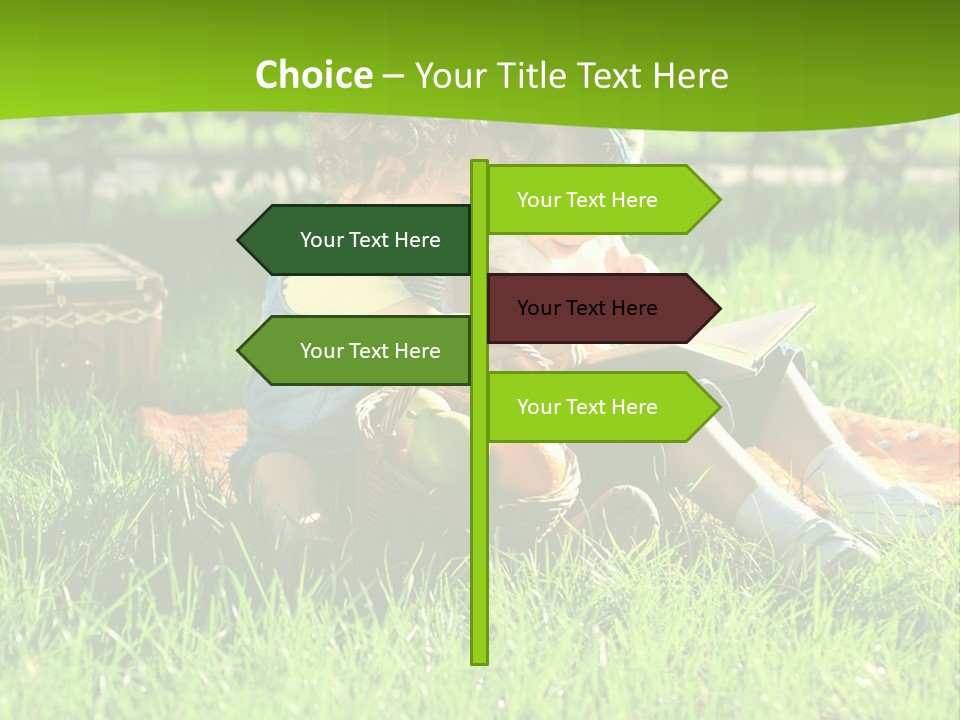 Choice – Your Title Text Here

Your Text Here

Your Text Here

Your Text Here

Your Text Here

Your Text Here